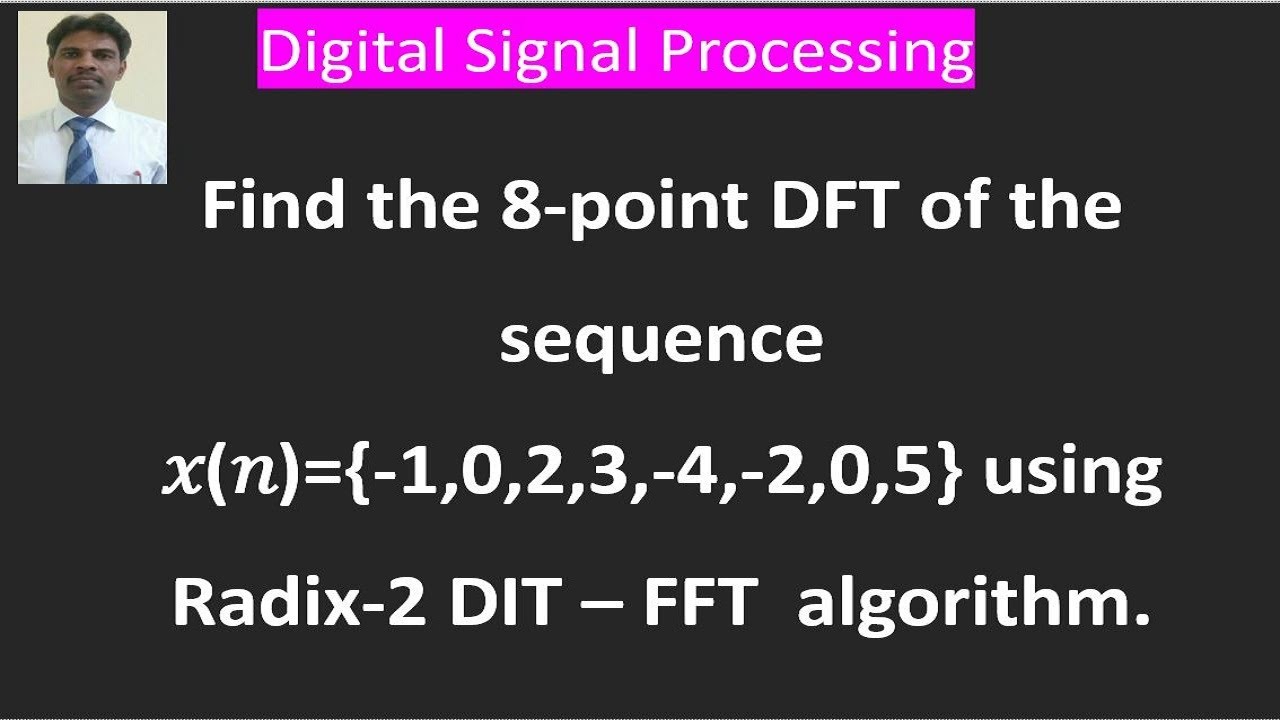 Digital Signal Processing

Find the 8-point DFT of the sequence $x(n)$={-1,0,2,3,-4,-2,0,5} using Radix-2 DIT – FFT algorithm.